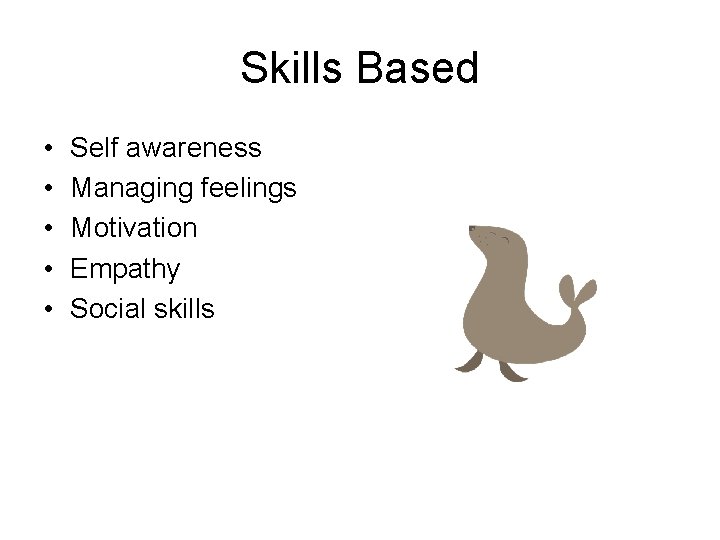 Skills Based

• Self awareness
• Managing feelings
• Motivation
• Empathy
• Social skills